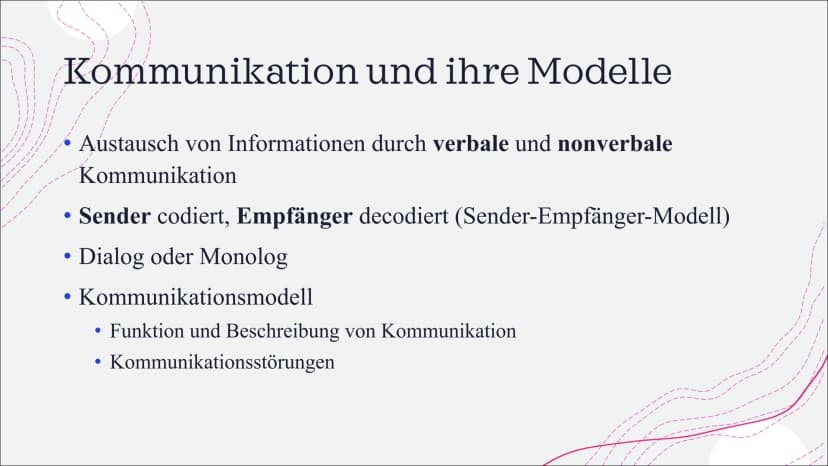 Kommunikation und ihre Modelle

• Austausch von Informationen durch verbale und nonverbale Kommunikation

• Sender codiert, Empfänger decodiert (Sender-Empfänger-Modell)

• Dialog oder Monolog

• Kommunikationsmodell

• Funktion und Beschreibung von Kommunikation

• Kommunikationsstörungen